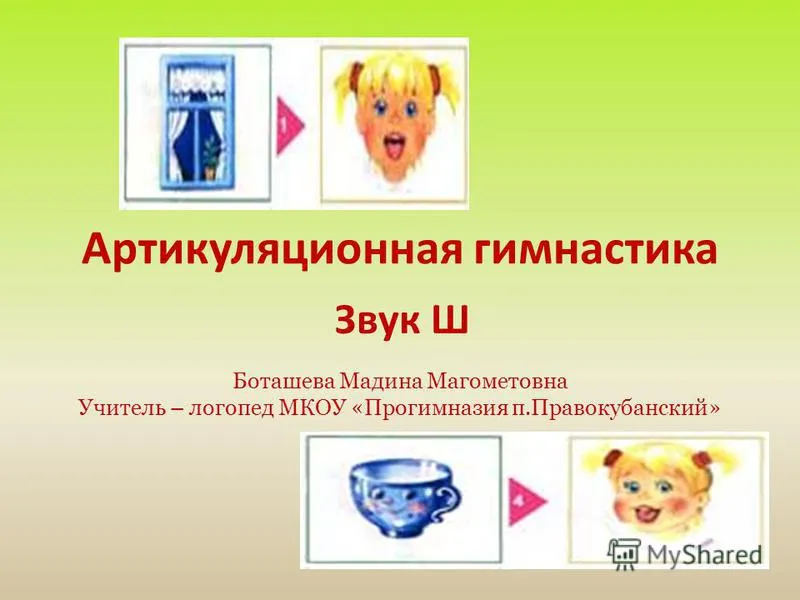 1

Артикуляционная гимнастика

Звук Ш

Боташева Мадина Магометовна
Учитель – логопед МКОУ «Прогимназия п.Правокубанский»

4

MyShared